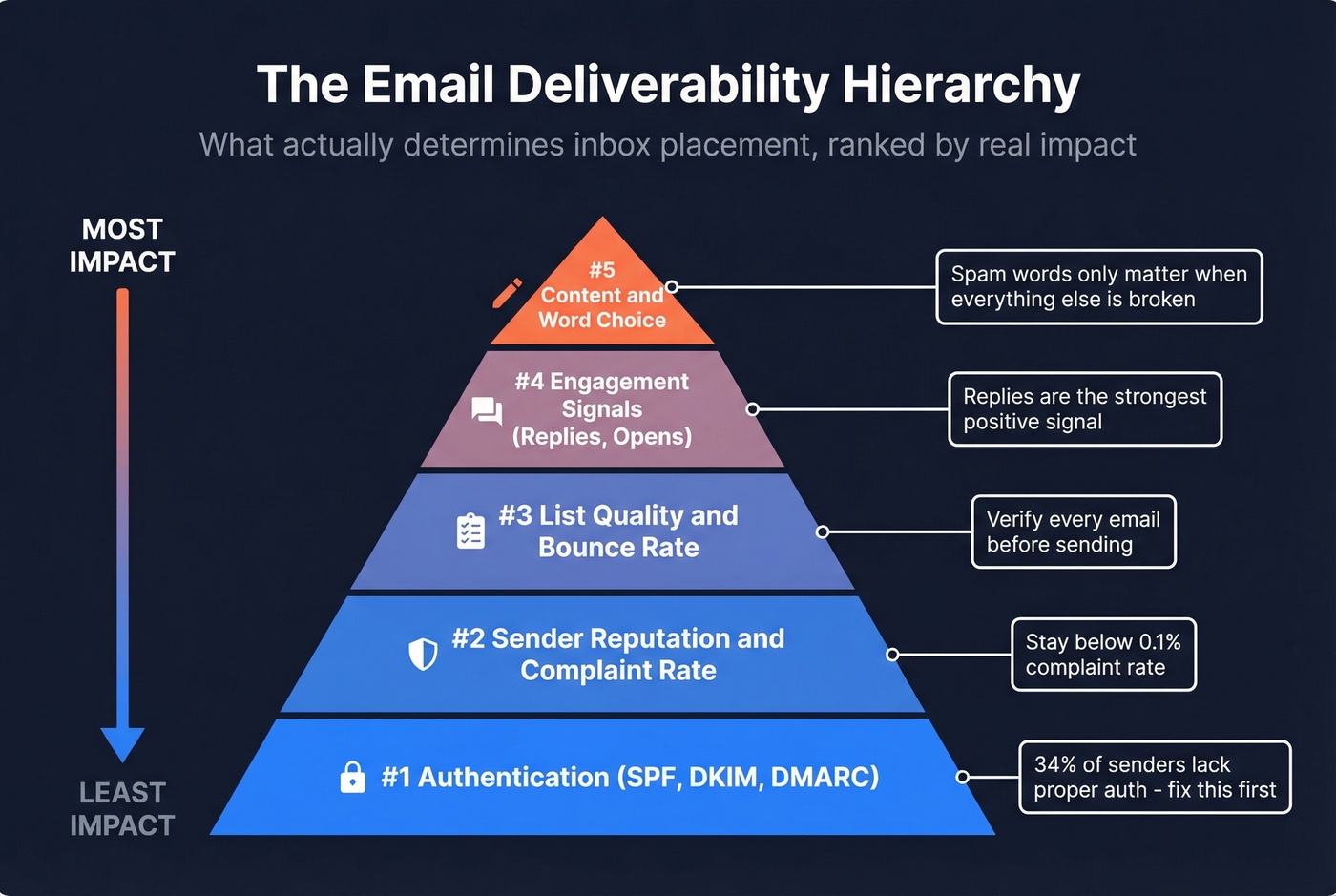 The Email Deliverability Hierarchy

What actually determines inbox placement, ranked by real impact

MOST IMPACT

LEAST IMPACT

#5 Content and Word Choice

Spam words only matter when everything else is broken

#4 Engagement Signals (Replies, Opens)

Replies are the strongest positive signal

#3 List Quality and Bounce Rate

Verify every email before sending

#2 Sender Reputation and Complaint Rate

Stay below 0.1% complaint rate

#1 Authentication (SPF, DKIM, DMARC)

34% of senders lack proper auth - fix this first